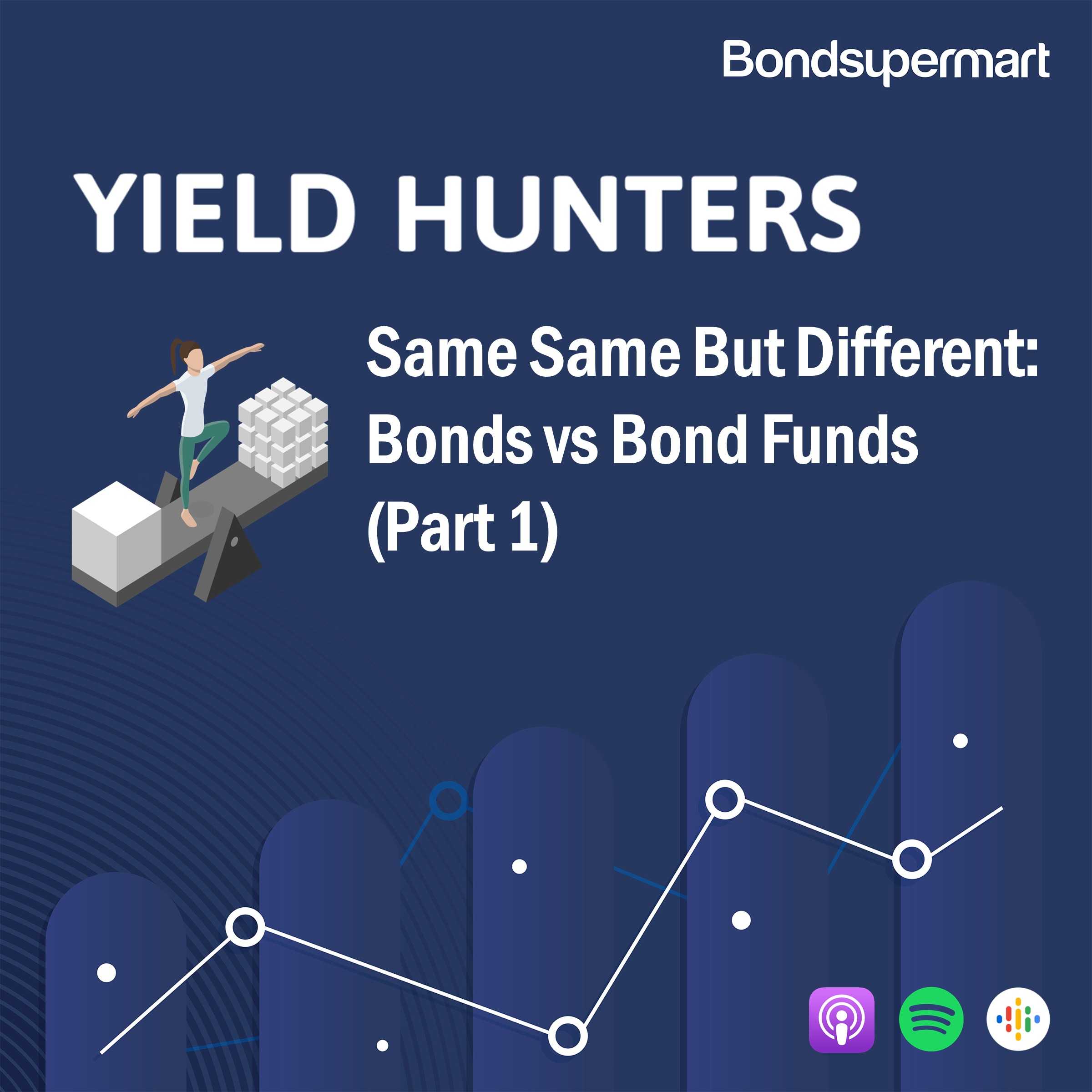 Bondsupermart

YIELD HUNTERS

Same Same But Different: Bonds vs Bond Funds (Part 1)